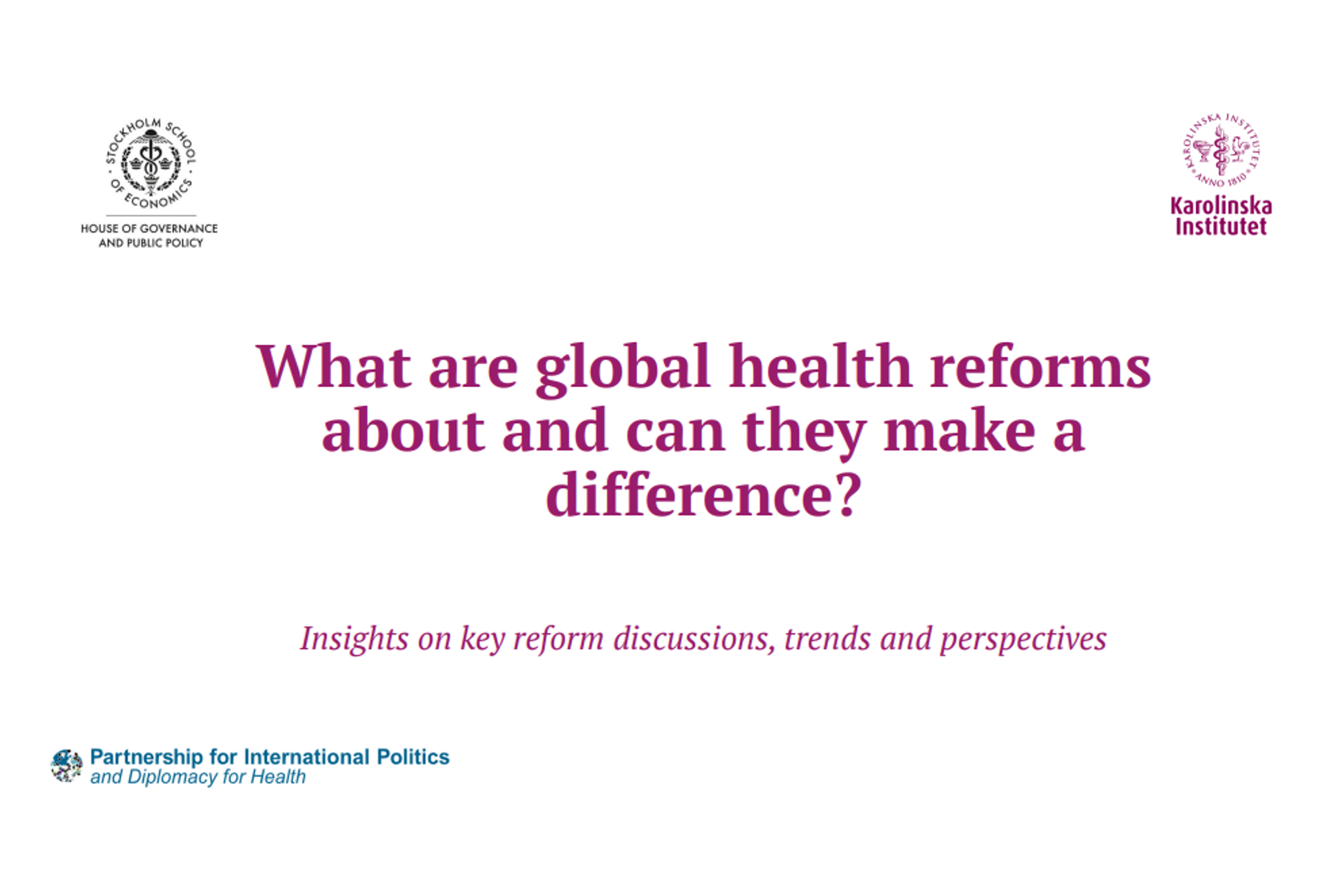 STOCKHOLM SCHOOL OF ECONOMICS
HOUSE OF GOVERNANCE AND PUBLIC POLICY

KAROLINSKA INSTITUTET ANNO 1810
Karolinska Institutet

What are global health reforms about and can they make a difference?

Insights on key reform discussions, trends and perspectives

Partnership for International Politics and Diplomacy for Health